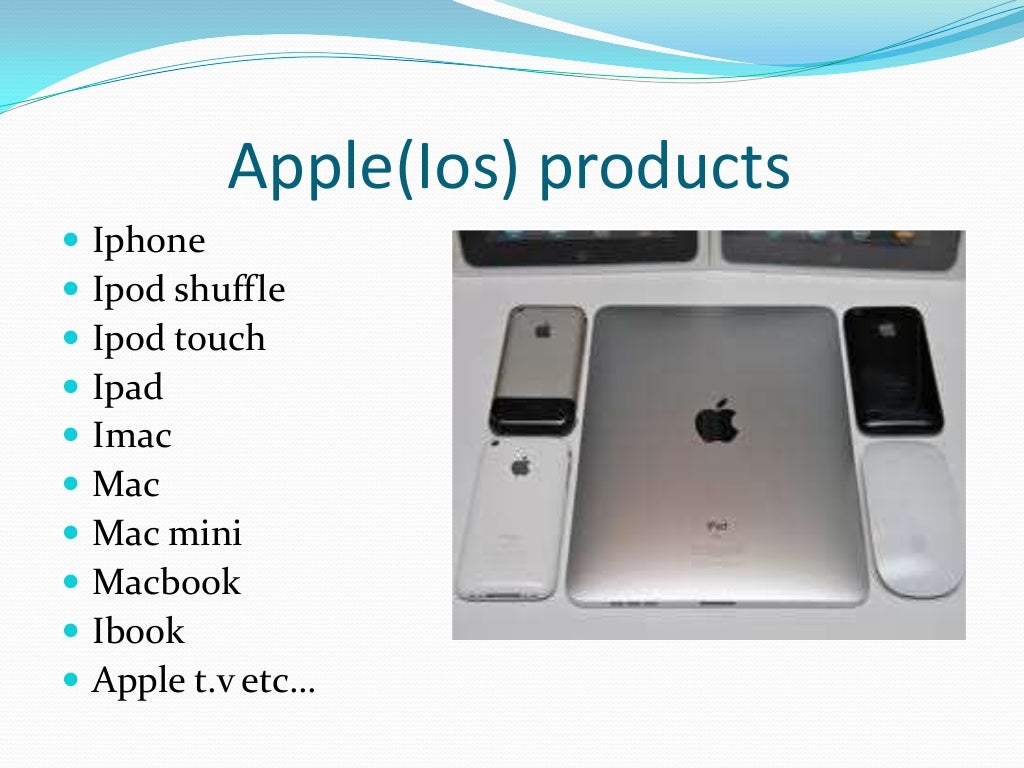 Apple(Ios) products

- Iphone
- Ipod shuffle
- Ipod touch
- Ipad
- Imac
- Mac
- Mac mini
- Macbook
- Ibook
- Apple t.v etc…

iPad